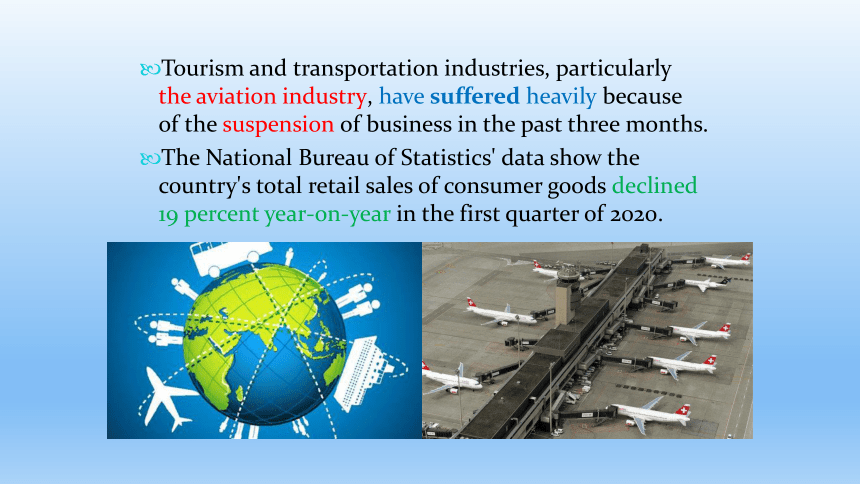 Tourism and transportation industries, particularly the aviation industry, have suffered heavily because of the suspension of business in the past three months.

The National Bureau of Statistics' data show the country's total retail sales of consumer goods declined 19 percent year-on-year in the first quarter of 2020.